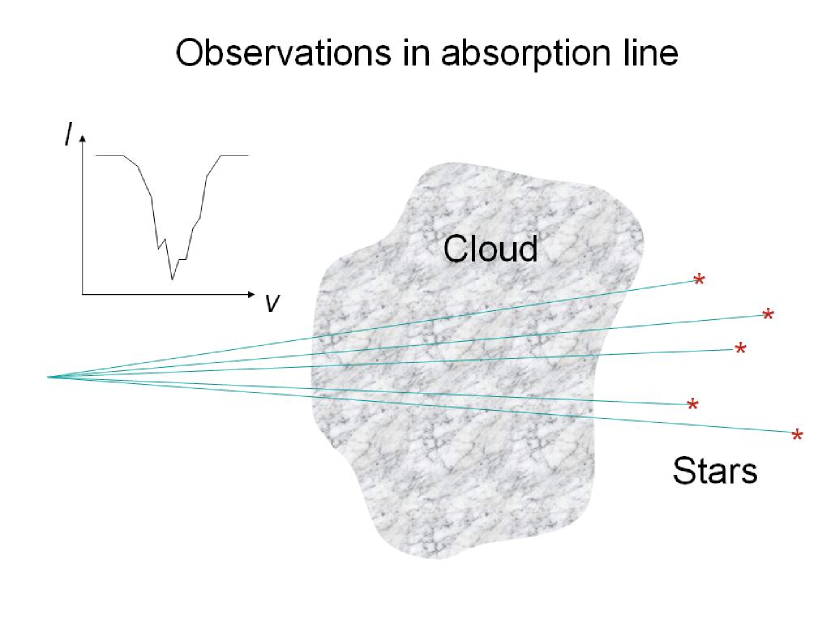 Observations in absorption line

$I$

$v$

Cloud

Stars